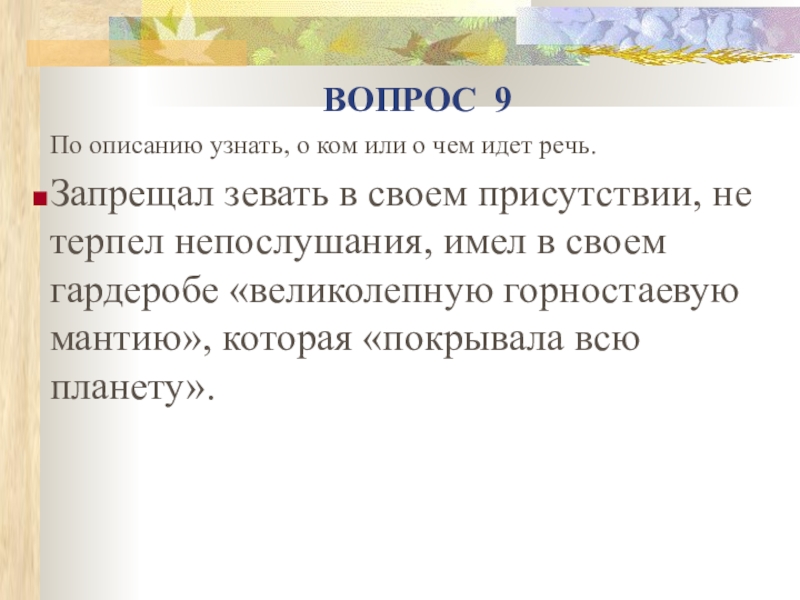 ВОПРОС 9

По описанию узнать, о ком или о чем идет речь.

Запрещал зевать в своем присутствии, не терпел непослушания, имел в своем гардеробе «великолепную горностаевую мантию», которая «покрывала всю планету».